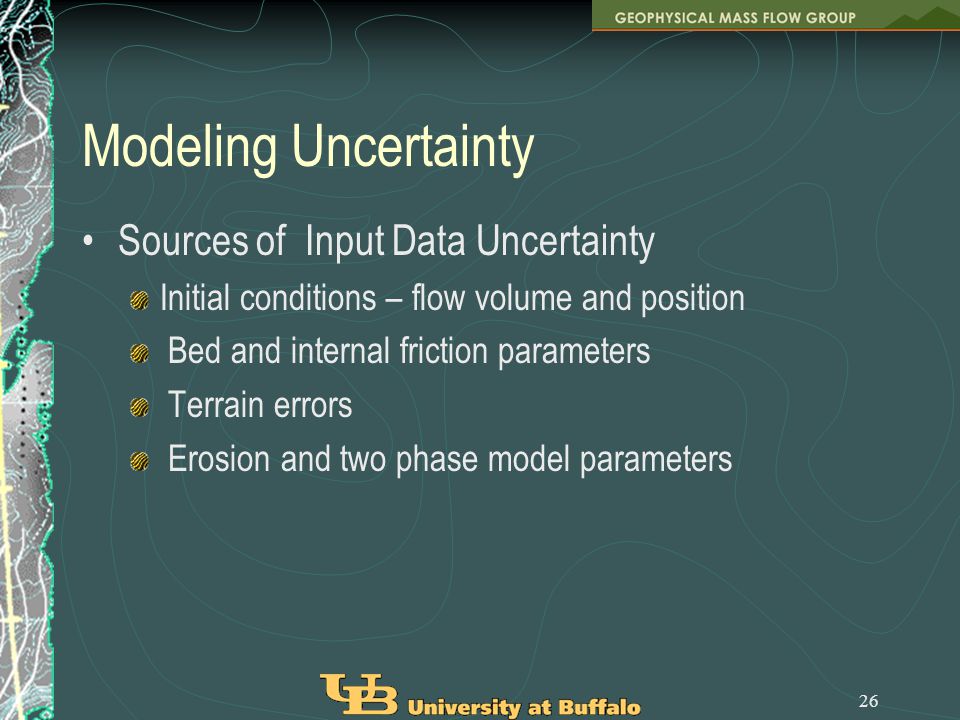 GEOPHYSICAL MASS FLOW GROUP

Modeling Uncertainty

• Sources of Input Data Uncertainty

Initial conditions – flow volume and position

Bed and internal friction parameters

Terrain errors

Erosion and two phase model parameters

UB University at Buffalo

26